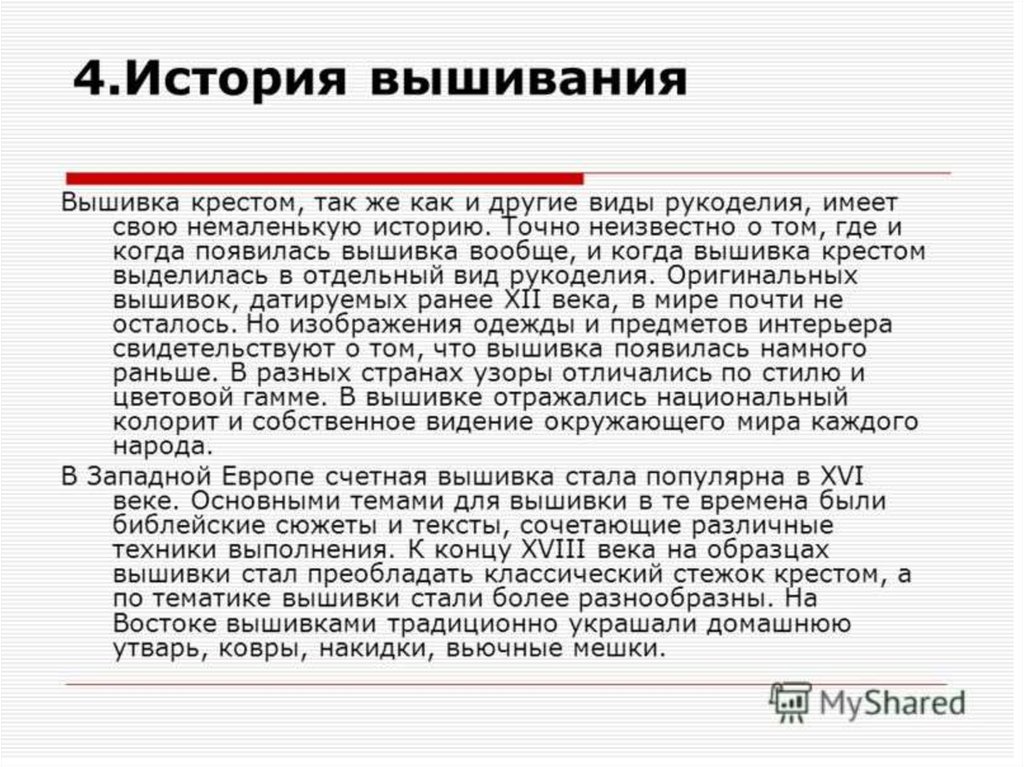 4.История вышивания

Вышивка крестом, так же как и другие виды рукоделия, имеет свою немаленькую историю. Точно неизвестно о том, где и когда появилась вышивка вообще, и когда вышивка крестом выделилась в отдельный вид рукоделия. Оригинальных вышивок, датируемых ранее XII века, в мире почти не осталось. Но изображения одежды и предметов интерьера свидетельствуют о том, что вышивка появилась намного раньше. В разных странах узоры отличались по стилю и цветовой гамме. В вышивке отражались национальный колорит и собственное видение окружающего мира каждого народа.

В Западной Европе счетная вышивка стала популярна в XVI веке. Основными темами для вышивки в те времена были библейские сюжеты и тексты, сочетающие различные техники выполнения. К концу XVIII века на образцах вышивки стал преобладать классический стежок крестом, а по тематике вышивки стали более разнообразны. На Востоке вышивками традиционно украшали домашнюю утварь, ковры, накидки, вьючные мешки.

MyShared